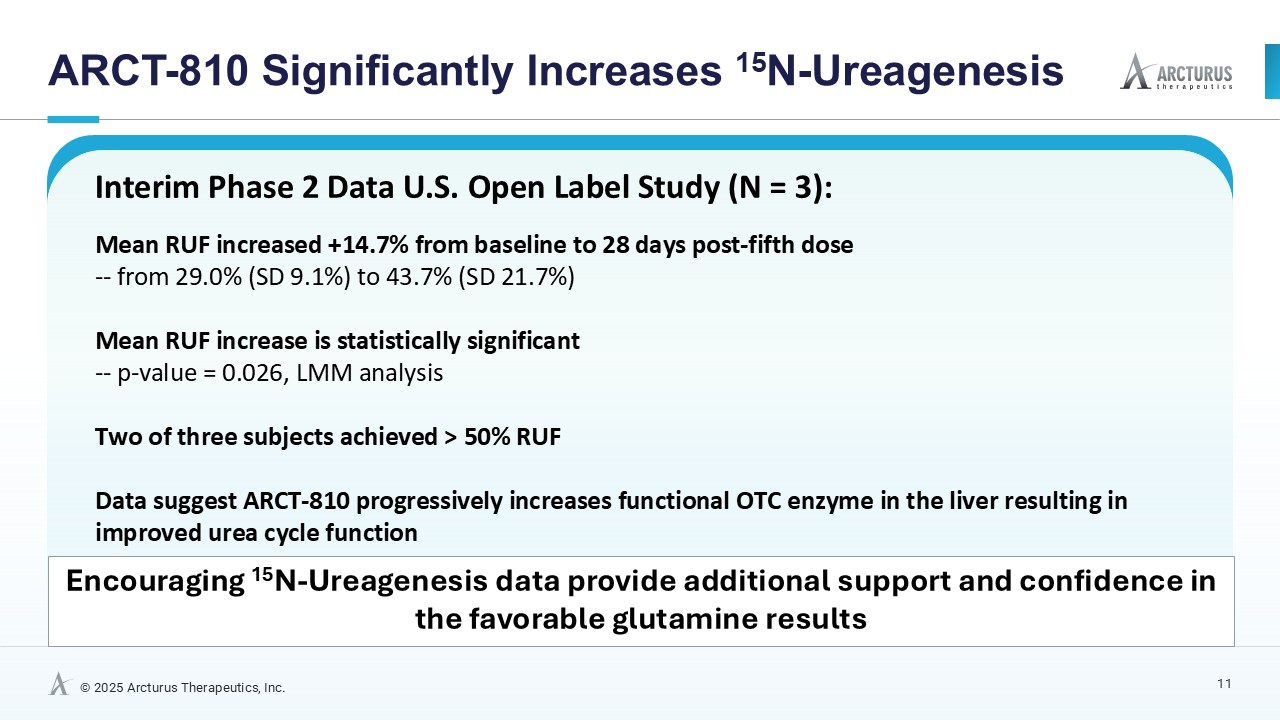 ARCT-810 Significantly Increases $^{15}$N-Ureagenesis

ARCTURUS therapeutics

Interim Phase 2 Data U.S. Open Label Study (N = 3):

Mean RUF increased +14.7% from baseline to 28 days post-fifth dose
-- from 29.0% (SD 9.1%) to 43.7% (SD 21.7%)

Mean RUF increase is statistically significant
-- p-value = 0.026, LMM analysis

Two of three subjects achieved > 50% RUF

Data suggest ARCT-810 progressively increases functional OTC enzyme in the liver resulting in improved urea cycle function

Encouraging $^{15}$N-Ureagenesis data provide additional support and confidence in the favorable glutamine results

© 2025 Arcturus Therapeutics, Inc.

11